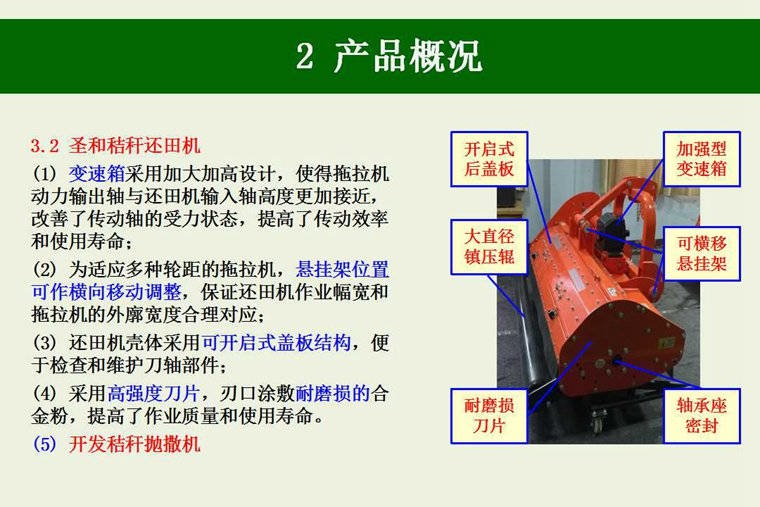 2 产品概况

3.2 圣和秸秆还田机

(1) 变速箱采用加大加高设计，使得拖拉机动力输出轴与还田机输入轴高度更加接近，改善了传动轴的受力状态，提高了传动效率和使用寿命；

(2) 为适应多种轮距的拖拉机，悬挂架位置可作横向移动调整，保证还田机作业幅宽和拖拉机的外廓宽度合理对应；

(3) 还田机壳体采用可开启式盖板结构，便于检查和维护刀轴部件；

(4) 采用高强度刀片，刃口涂敷耐磨损的合金粉，提高了作业质量和使用寿命。

(5) 开发秸秆抛撒机

开启式后盖板

加强型变速箱

大直径镇压辊

可横移悬挂架

耐磨损刀片

轴承座密封